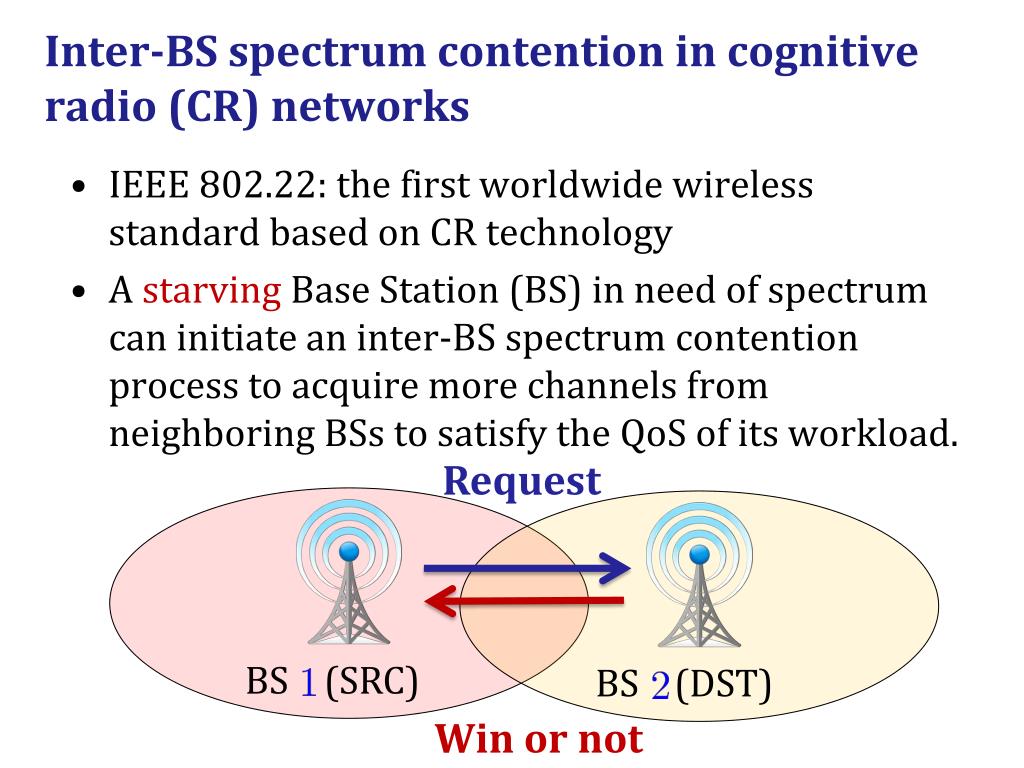 Inter-BS spectrum contention in cognitive radio (CR) networks

• IEEE 802.22: the first worldwide wireless standard based on CR technology

• A starving Base Station (BS) in need of spectrum can initiate an inter-BS spectrum contention process to acquire more channels from neighboring BSs to satisfy the QoS of its workload.

Request

BS 1 (SRC)

BS 2 (DST)

Win or not